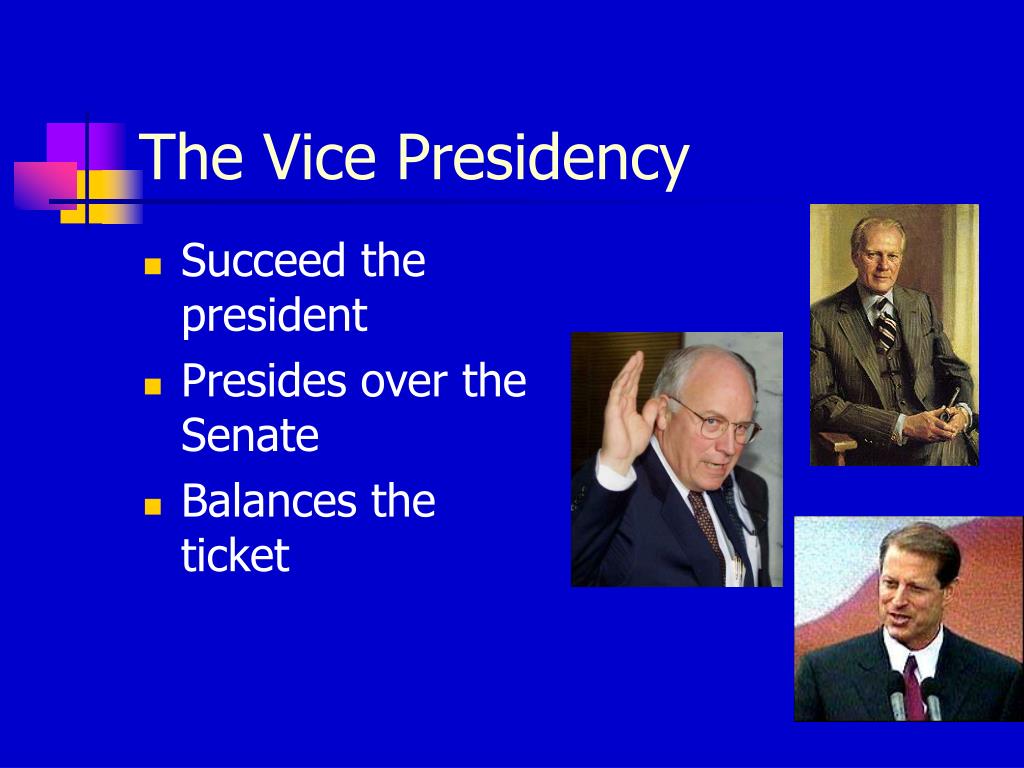 The Vice Presidency

- Succeed the president
- Presides over the Senate
- Balances the ticket